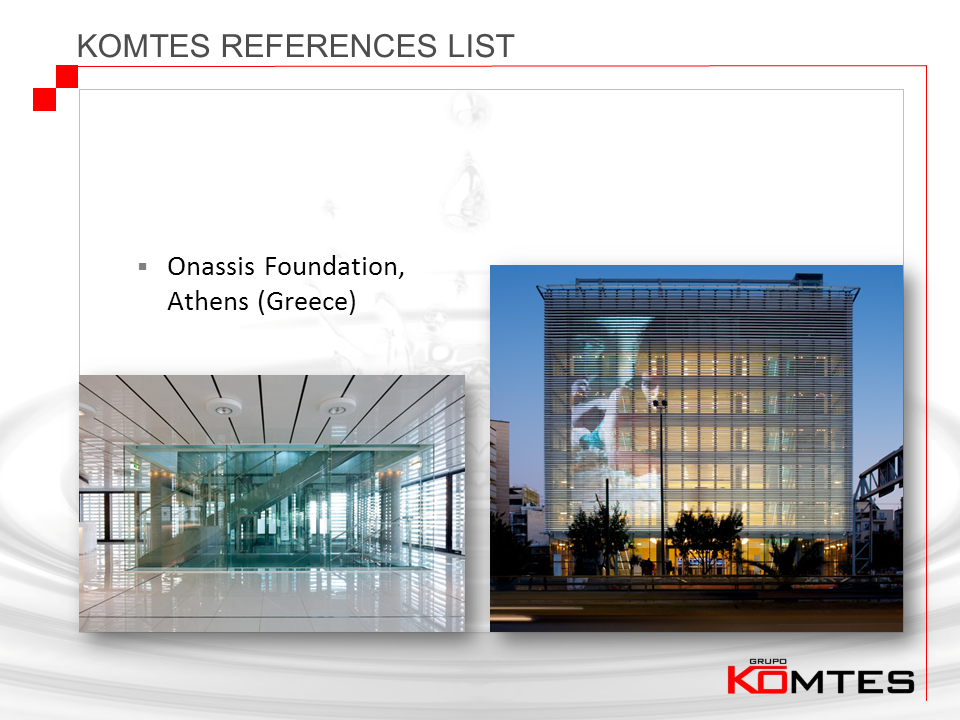 KOMTES REFERENCES LIST

▪ Onassis Foundation, Athens (Greece)

GRUPO
KOMTES